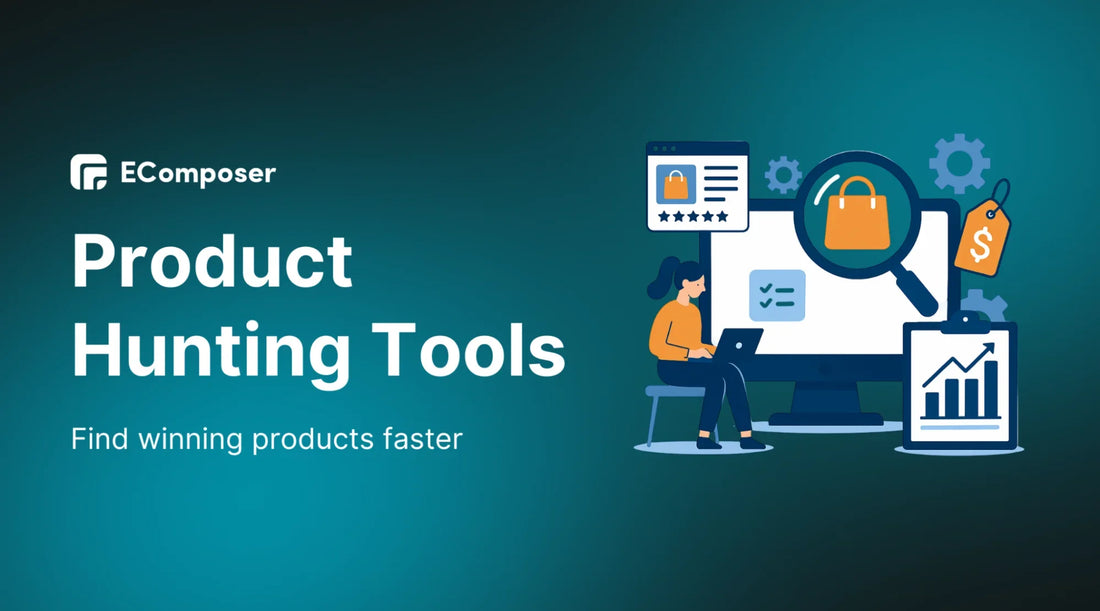 EComposer

Product Hunting Tools

Find winning products faster

$